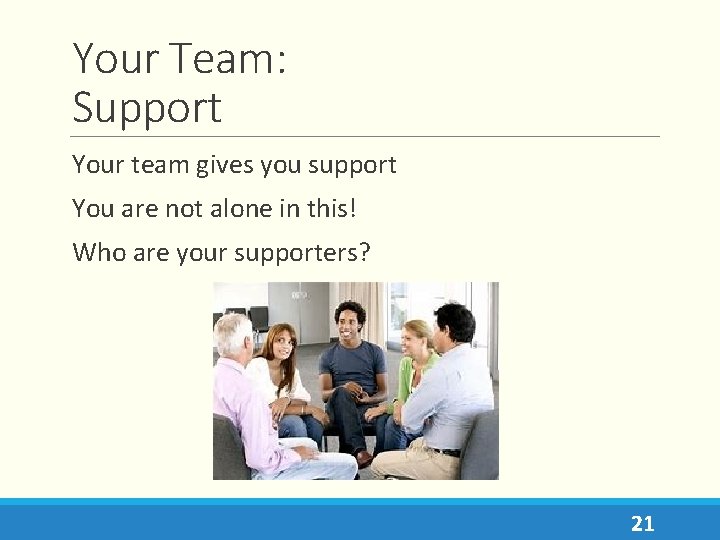 Your Team:
Support

Your team gives you support

You are not alone in this!

Who are your supporters?

21